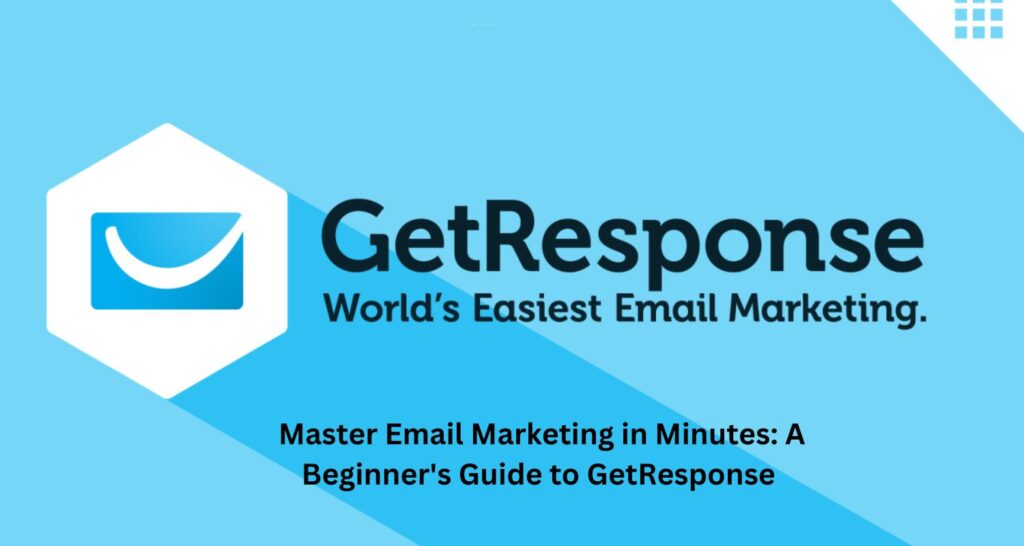 GetResponse
World's Easiest Email Marketing.

Master Email Marketing in Minutes: A Beginner's Guide to GetResponse